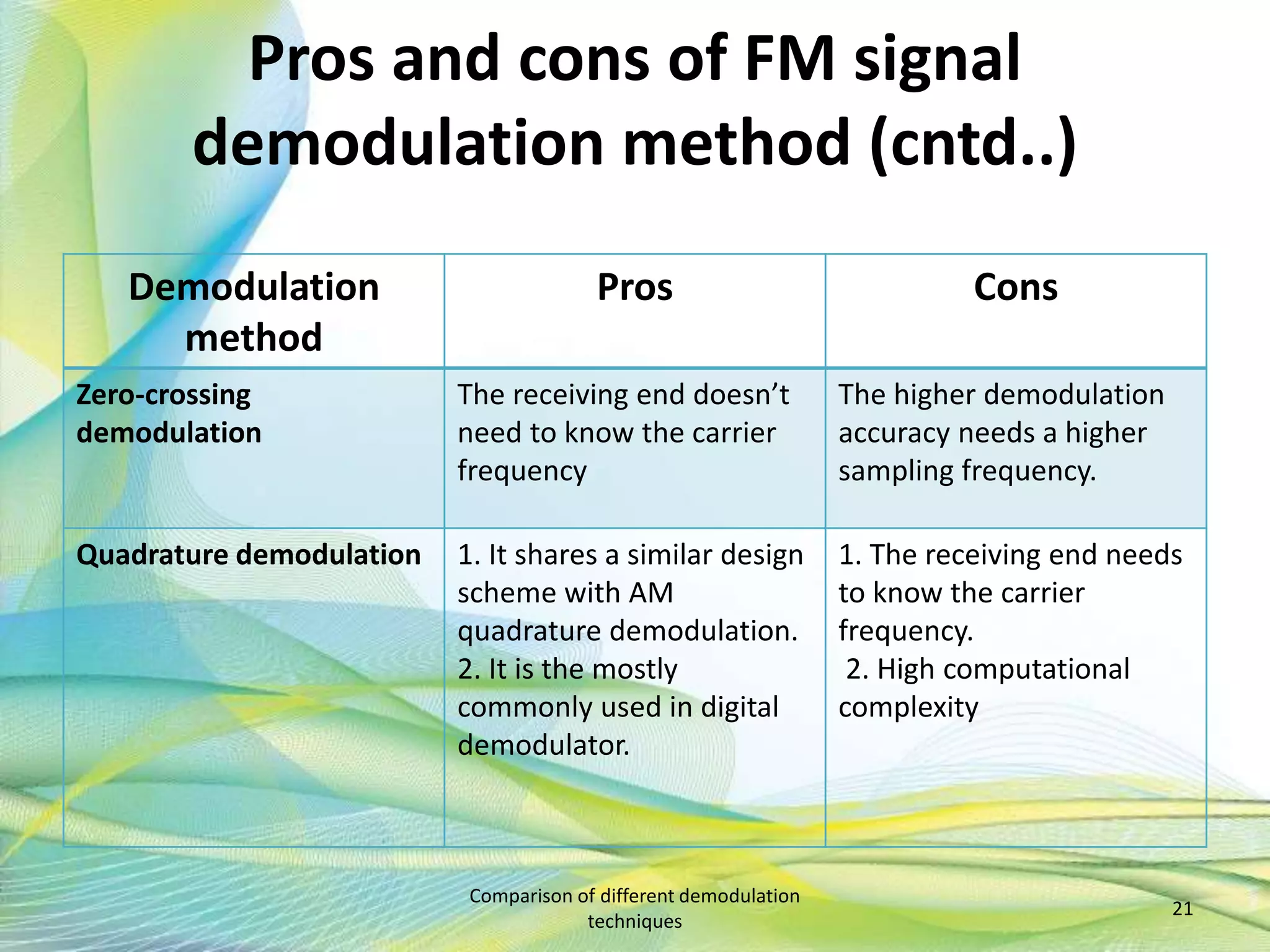 Pros and cons of FM signal demodulation method (cntd..)

| Demodulation method | Pros | Cons |
|---|---|---|
| Zero-crossing demodulation | The receiving end doesn’t need to know the carrier frequency | The higher demodulation accuracy needs a higher sampling frequency. |
| Quadrature demodulation | 1. It shares a similar design scheme with AM quadrature demodulation. 2. It is the mostly commonly used in digital demodulator. | 1. The receiving end needs to know the carrier frequency. 2. High computational complexity |

Comparison of different demodulation techniques

21